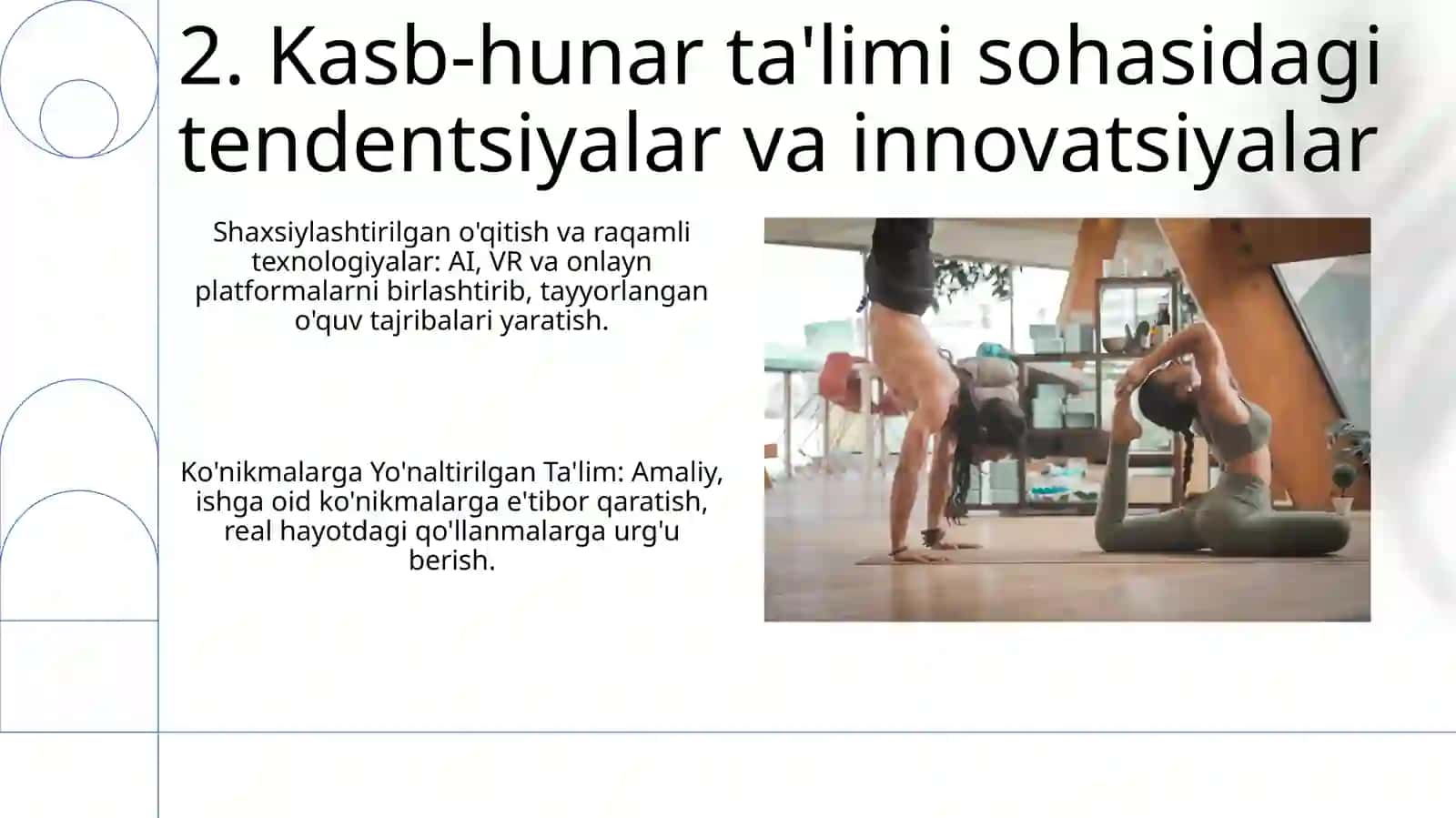 2. Kasb-hunar ta'limi sohasidagi tendentsiyalar va innovatsiyalar

Shaxsiylashtirilgan o'qitish va raqamli texnologiyalar: AI, VR va onlayn platformalarni birlashtirib, tayyorlangan o'quv tajribalari yaratish.

Ko'nikmalarga Yo'naltirilgan Ta'lim: Amaliy, ishga oid ko'nikmalarga e'tibor qaratish, real hayotdagi qo'llanmalarga urg'u berish.